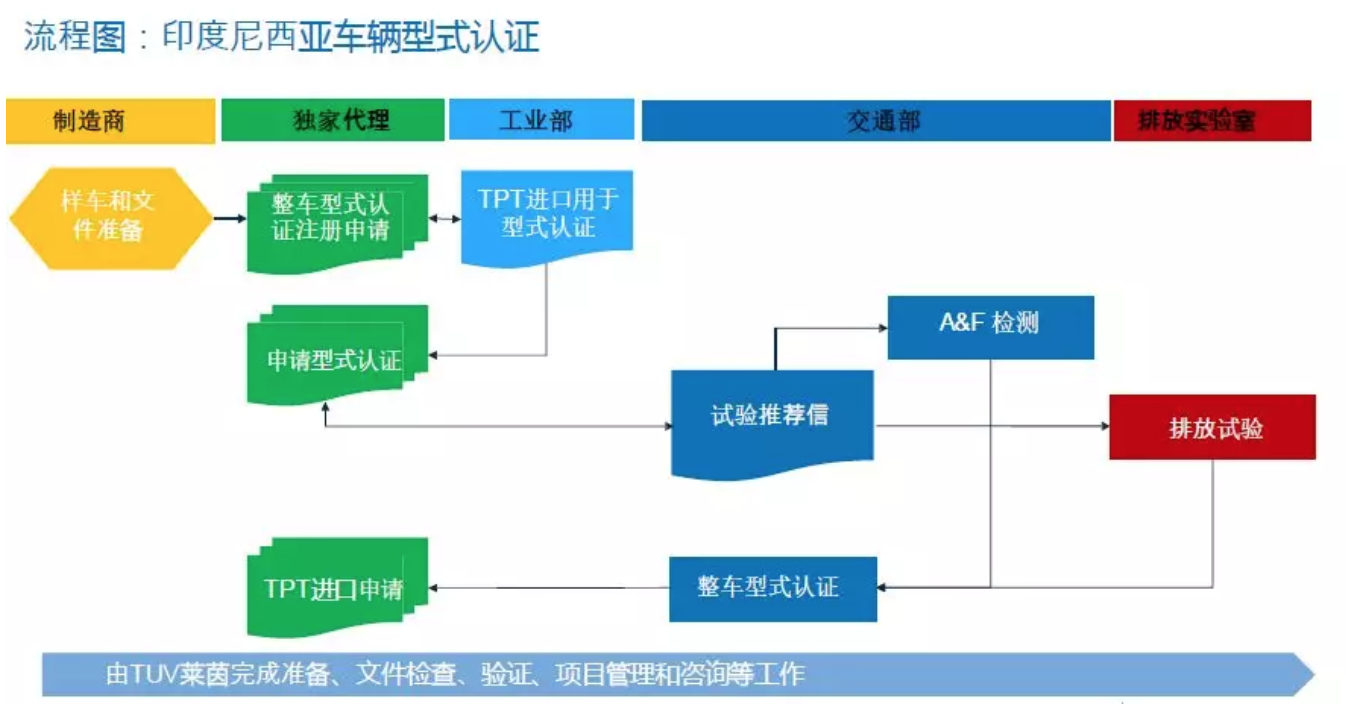 流程图：印度尼西亚车辆型式认证

制造商

独家代理

工业部

交通部

排放实验室

样车和文件准备

整车型式认证注册申请

TPT进口用于型式认证

申请型式认证

A&F 检测

试验推荐信

排放试验

TPT进口申请

整车型式认证

由TUV莱茵完成准备、文件检查、验证、项目管理和咨询等工作